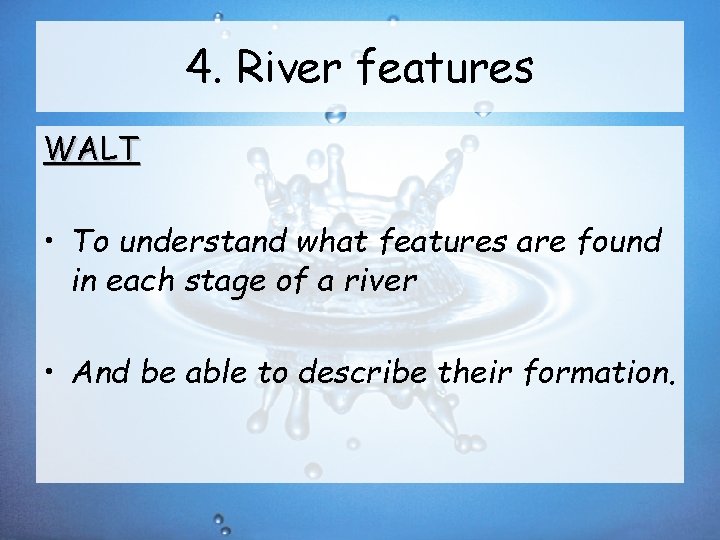 4. River features

WALT

• To understand what features are found in each stage of a river

• And be able to describe their formation.